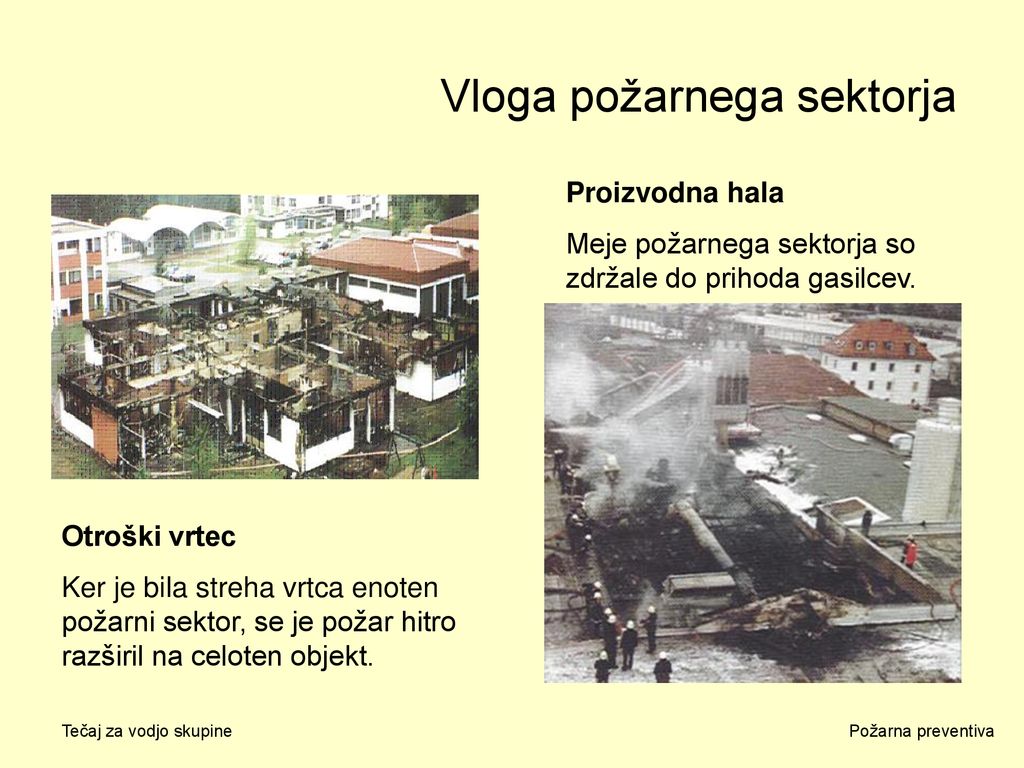 Vloga požarnega sektorja

Proizvodna hala

Meje požarnega sektorja so zdržale do prihoda gasilcev.

Otroški vrtec

Ker je bila streha vrtca enoten požarni sektor, se je požar hitro razširil na celoten objekt.

Tečaj za vodjo skupine

Požarna preventiva